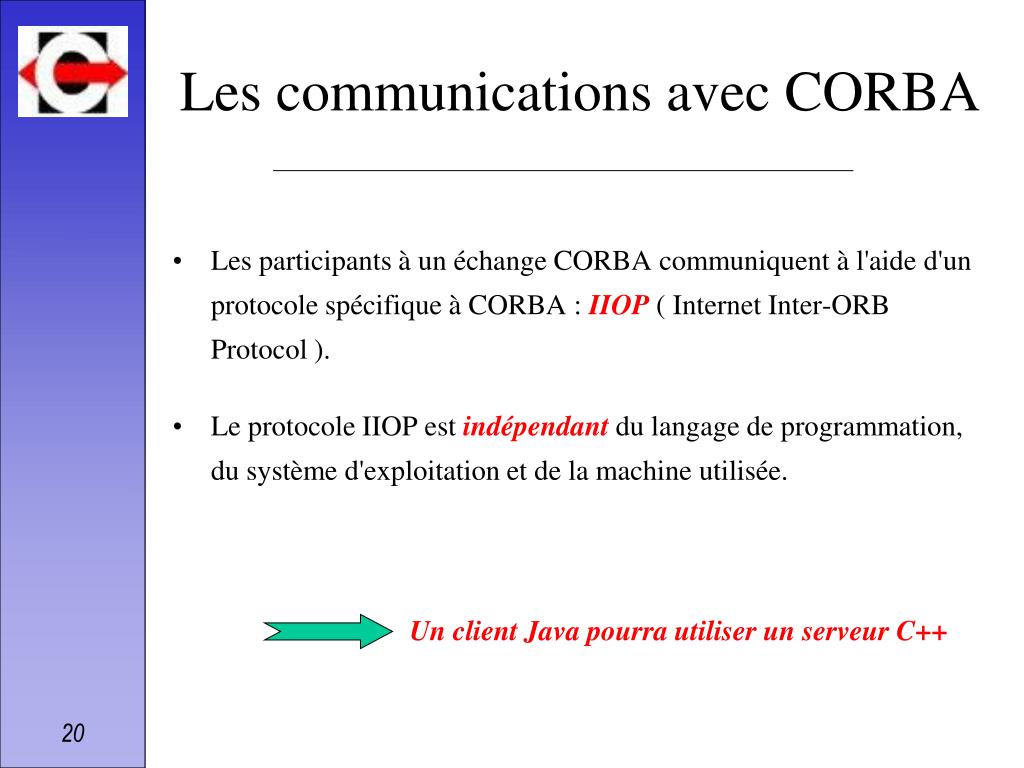 Les communications avec CORBA

• Les participants à un échange CORBA communiquent à l'aide d'un protocole spécifique à CORBA : IIOP ( Internet Inter-ORB Protocol ).

• Le protocole IIOP est indépendant du langage de programmation, du système d'exploitation et de la machine utilisée.

Un client Java pourra utiliser un serveur C++

20